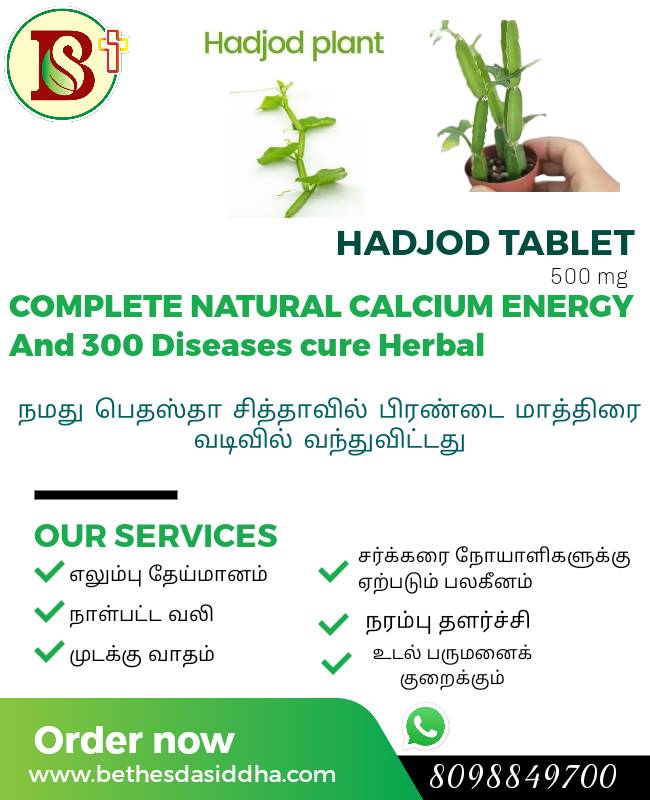 BS

Hadjod plant

HADJOD TABLET
500 mg

COMPLETE NATURAL CALCIUM ENERGY
And 300 Diseases cure Herbal

நமது பெதஸ்தா சித்தாவில் பிரண்டை மாத்திரை வடிவில் வந்துவிட்டது

OUR SERVICES

எலும்பு தேய்மானம்

நாள்பட்ட வலி

முடக்கு வாதம்

சர்க்கரை நோயாளிகளுக்கு ஏற்படும் பலகீனம்

நரம்பு தளர்ச்சி

உடல் பருமனைக் குறைக்கும்

Order now
www.bethesdasiddha.com

8098849700